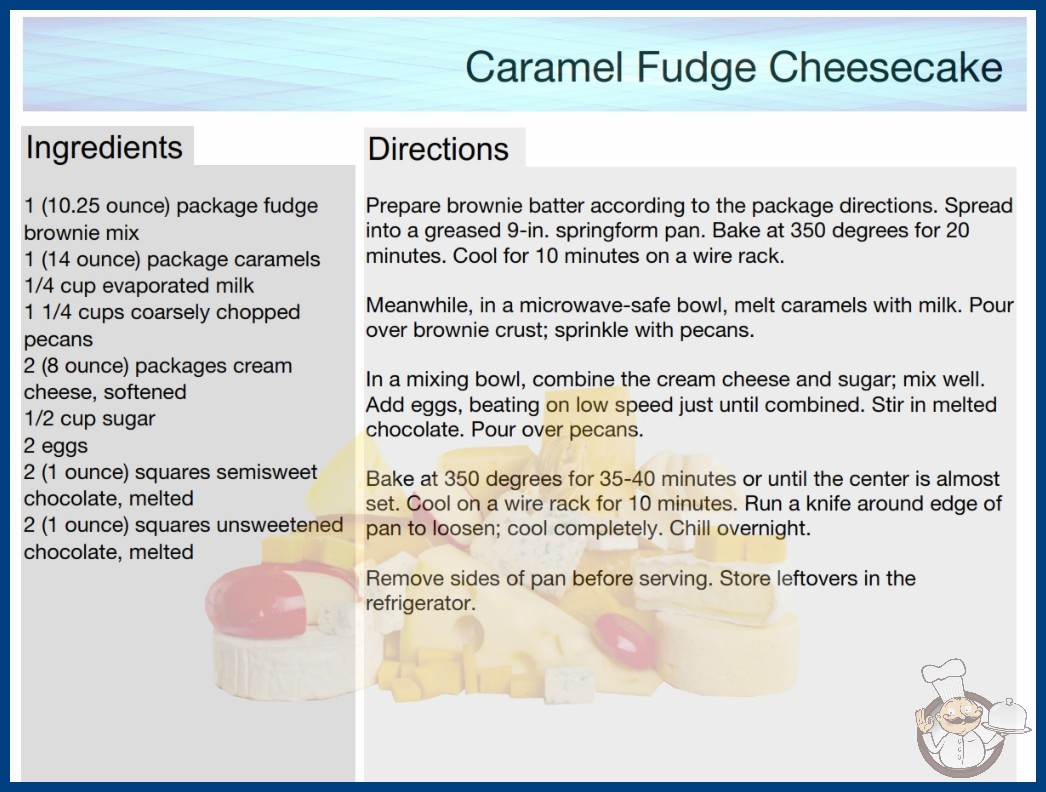 Caramel Fudge Cheesecake

Ingredients

1 (10.25 ounce) package fudge brownie mix
1 (14 ounce) package caramels
1/4 cup evaporated milk
1 1/4 cups coarsely chopped pecans
2 (8 ounce) packages cream cheese, softened
1/2 cup sugar
2 eggs
2 (1 ounce) squares semisweet chocolate, melted
2 (1 ounce) squares unsweetened chocolate, melted

Directions

Prepare brownie batter according to the package directions. Spread into a greased 9-in. springform pan. Bake at 350 degrees for 20 minutes. Cool for 10 minutes on a wire rack.

Meanwhile, in a microwave-safe bowl, melt caramels with milk. Pour over brownie crust; sprinkle with pecans.

In a mixing bowl, combine the cream cheese and sugar; mix well. Add eggs, beating on low speed just until combined. Stir in melted chocolate. Pour over pecans.

Bake at 350 degrees for 35-40 minutes or until the center is almost set. Cool on a wire rack for 10 minutes. Run a knife around edge of pan to loosen; cool completely. Chill overnight.

Remove sides of pan before serving. Store leftovers in the refrigerator.